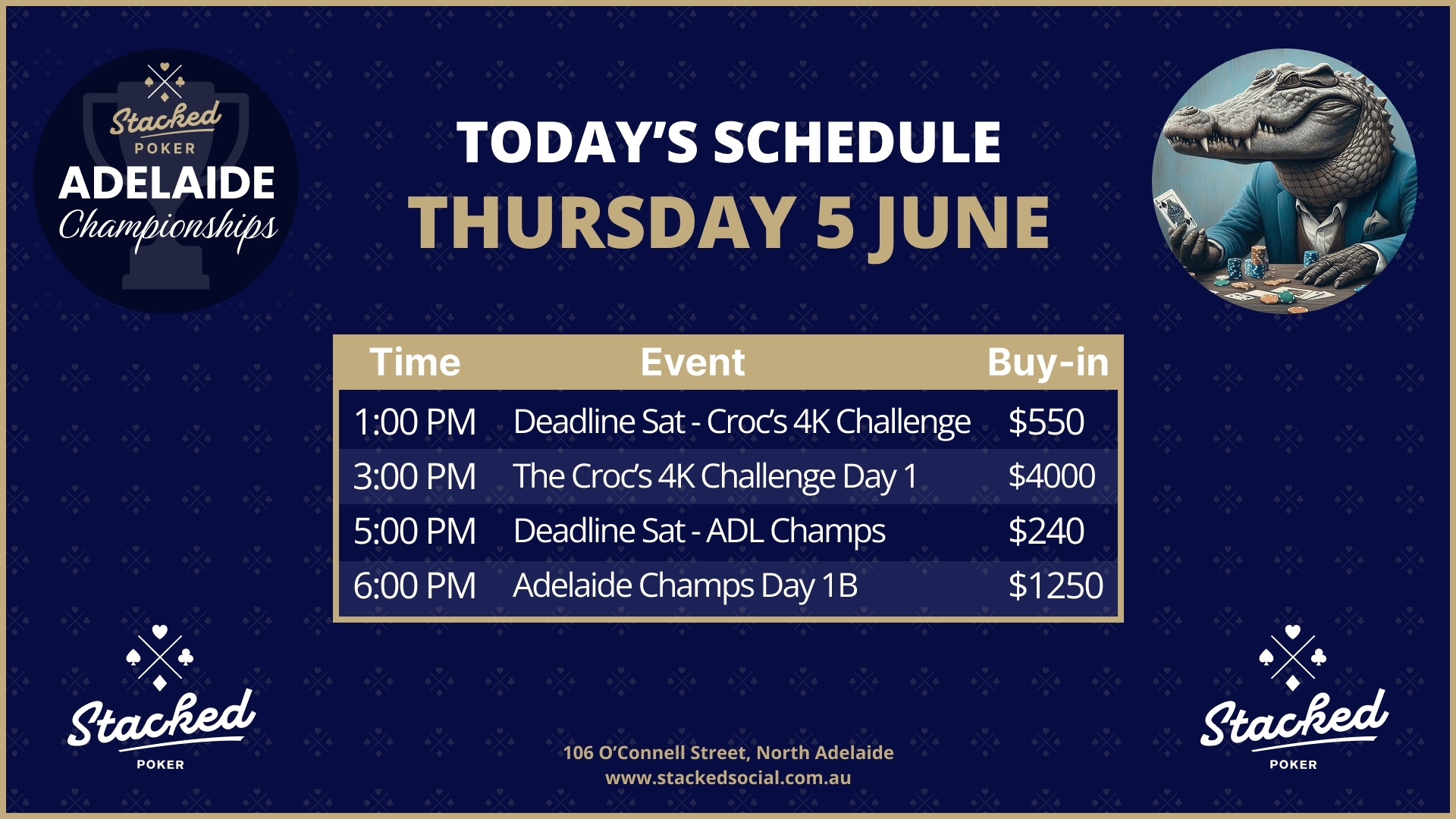 Stacked
POKER
ADELAIDE
Championships

TODAY'S SCHEDULE
THURSDAY 5 JUNE

| Time | Event | Buy-in |
|---|---|---|
| 1:00 PM | Deadline Sat - Croc's 4K Challenge | \$550 |
| 3:00 PM | The Croc's 4K Challenge Day 1 | \$4000 |
| 5:00 PM | Deadline Sat - ADL Champs | \$240 |
| 6:00 PM | Adelaide Champs Day 1B | \$1250 |

Stacked
POKER

106 O'Connell Street, North Adelaide
www.stackedsocial.com.au

Stacked
POKER